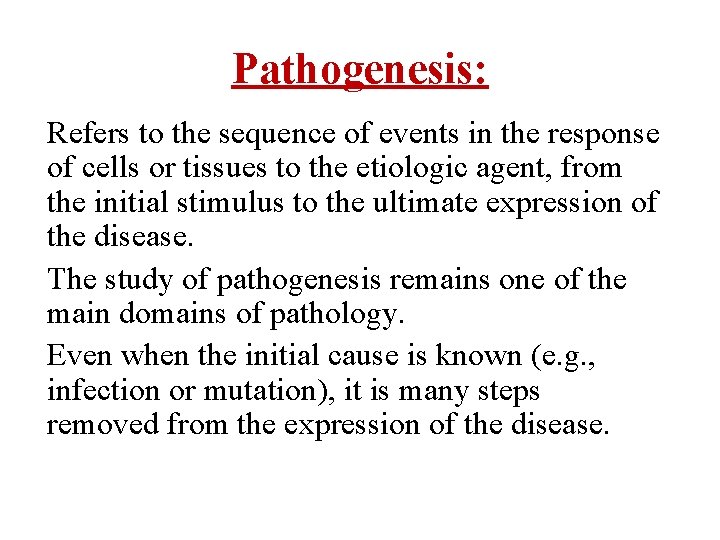 Pathogenesis:

Refers to the sequence of events in the response of cells or tissues to the etiologic agent, from the initial stimulus to the ultimate expression of the disease.

The study of pathogenesis remains one of the main domains of pathology.

Even when the initial cause is known (e.g., infection or mutation), it is many steps removed from the expression of the disease.